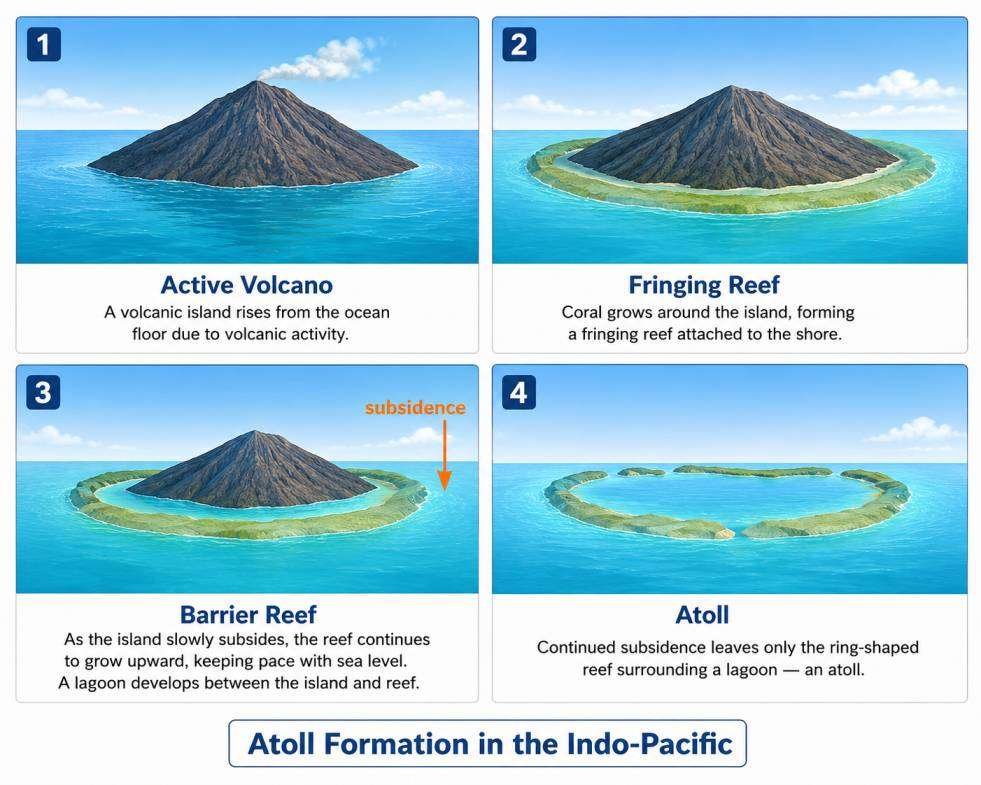 1

Active Volcano

A volcanic island rises from the ocean floor due to volcanic activity.

2

Fringing Reef

Coral grows around the island, forming a fringing reef attached to the shore.

3

subsidence

Barrier Reef

As the island slowly subsides, the reef continues to grow upward, keeping pace with sea level. A lagoon develops between the island and reef.

4

Atoll

Continued subsidence leaves only the ring-shaped reef surrounding a lagoon — an atoll.

Atoll Formation in the Indo-Pacific